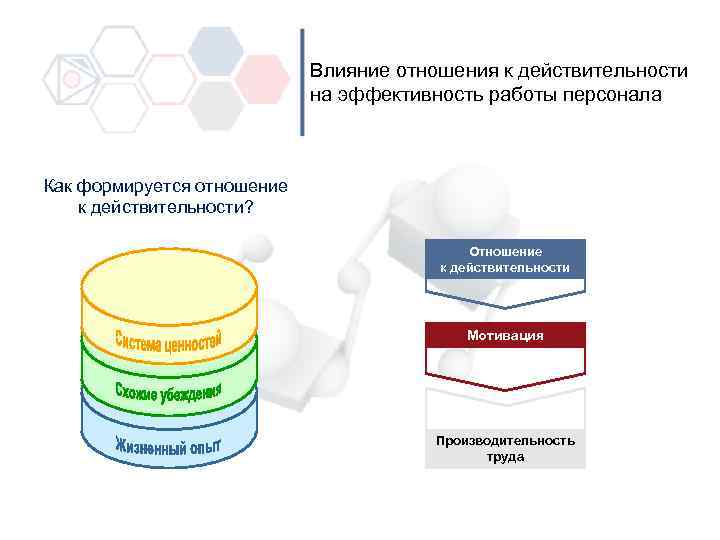 Влияние отношения к действительности на эффективность работы персонала

Как формируется отношение к действительности?

Система ценностей

Схожие убеждения

Жизненный опыт

Отношение к действительности

Мотивация

Производительность труда